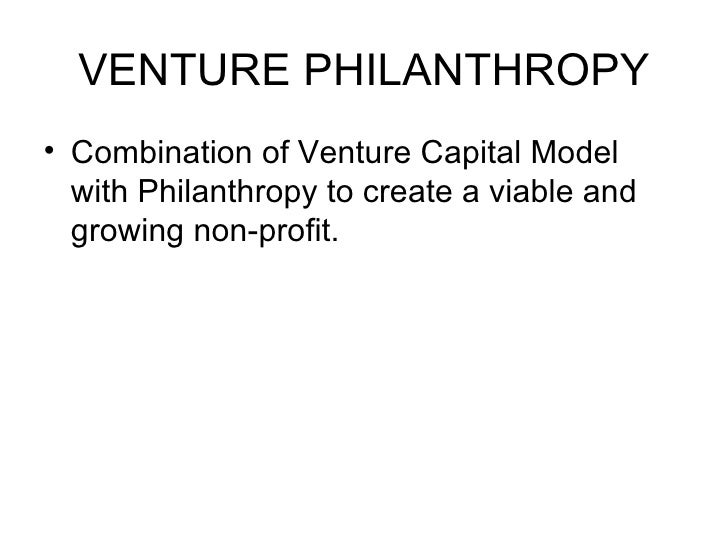 VENTURE PHILANTHROPY

• Combination of Venture Capital Model with Philanthropy to create a viable and growing non-profit.